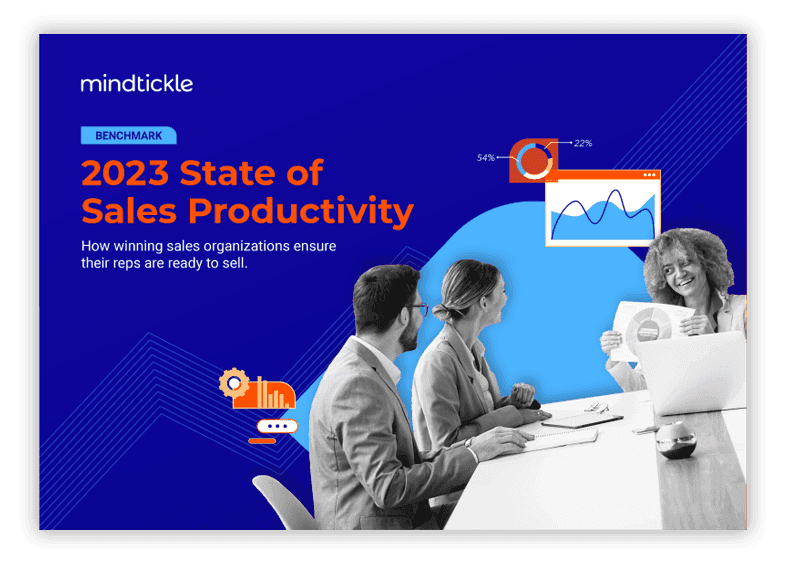 mindtickle

BENCHMARK

2023 State of Sales Productivity

How winning sales organizations ensure their reps are ready to sell.

54%

22%